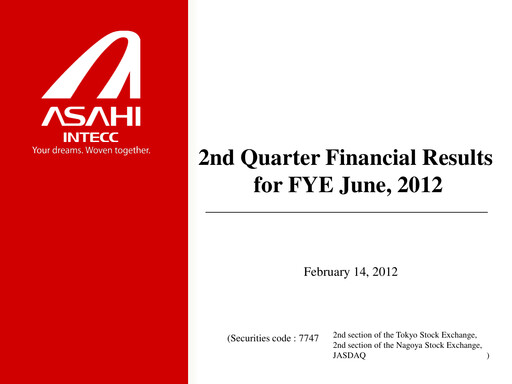 ASAHI
INTECC
Your dreams. Woven together.

2nd Quarter Financial Results for FYE June, 2012

February 14, 2012

(Securities code : 7747 2nd section of the Tokyo Stock Exchange, 2nd section of the Nagoya Stock Exchange, JASDAQ )